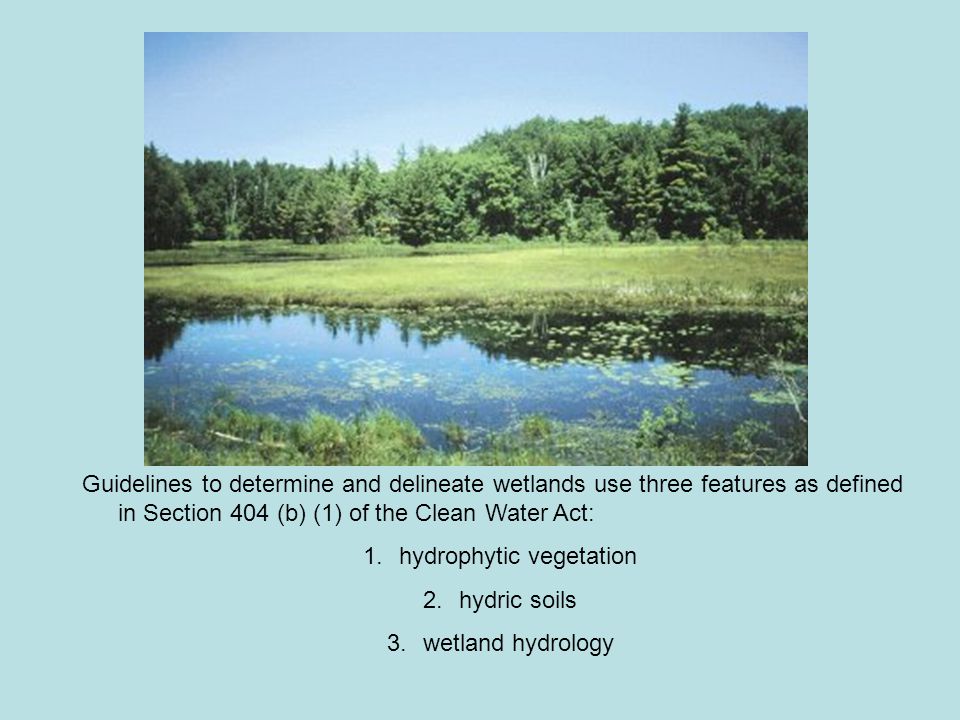 Guidelines to determine and delineate wetlands use three features as defined in Section 404 (b) (1) of the Clean Water Act:

1. hydrophytic vegetation

2. hydric soils

3. wetland hydrology